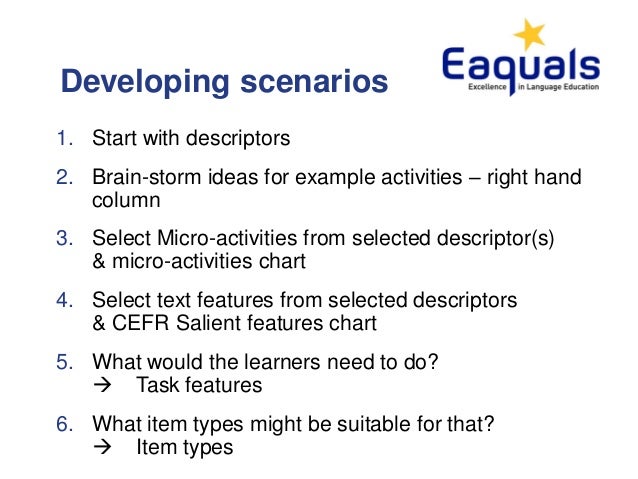 Developing scenarios

Eaquals
Excellence in Language Education

1. Start with descriptors

2. Brain-storm ideas for example activities – right hand column

3. Select Micro-activities from selected descriptor(s) & micro-activities chart

4. Select text features from selected descriptors & CEFR Salient features chart

5. What would the learners need to do?
→ Task features

6. What item types might be suitable for that?
→ Item types